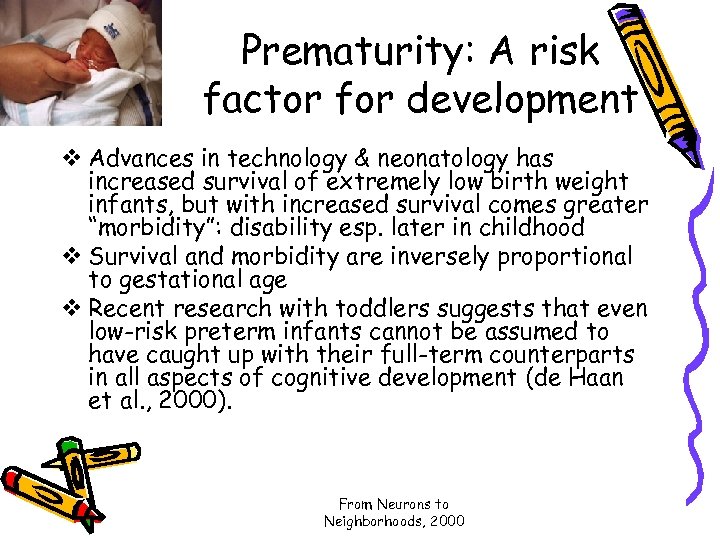 Prematurity: A risk factor for development

❖ Advances in technology & neonatology has increased survival of extremely low birth weight infants, but with increased survival comes greater "morbidity": disability esp. later in childhood
❖ Survival and morbidity are inversely proportional to gestational age
❖ Recent research with toddlers suggests that even low-risk preterm infants cannot be assumed to have caught up with their full-term counterparts in all aspects of cognitive development (de Haan et al., 2000).

From Neurons to Neighborhoods, 2000